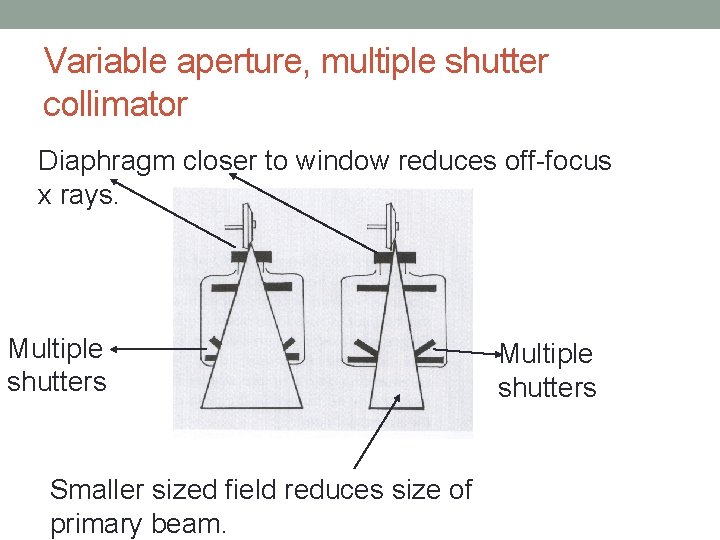 Variable aperture, multiple shutter collimator

Diaphragm closer to window reduces off-focus x rays.

Multiple shutters

Multiple shutters

Smaller sized field reduces size of primary beam.